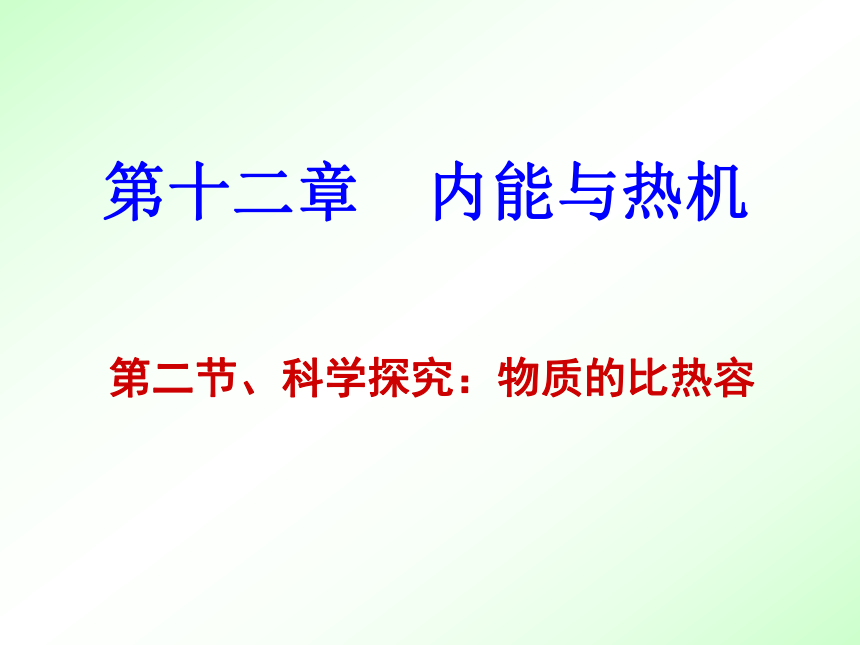 第十二章　内能与热机

第二节、科学探究：物质的比热容